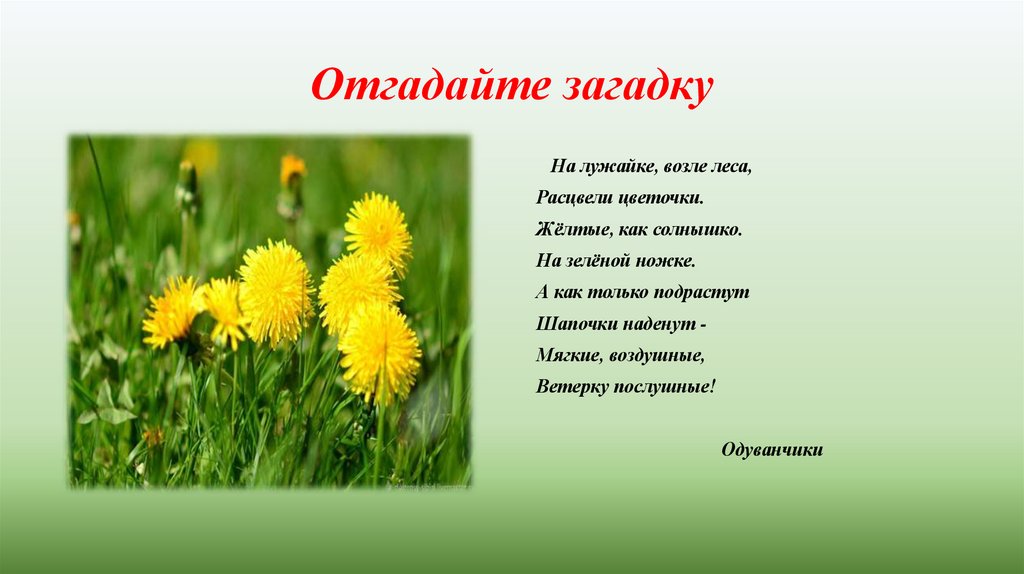 Отгадайте загадку

На лужайке, возле леса,
Расцвели цветочки.
Жёлтые, как солнышко.
На зелёной ножке.
А как только подрастут
Шапочки наденут -
Мягкие, воздушные,
Ветерку послушные!

Одуванчики